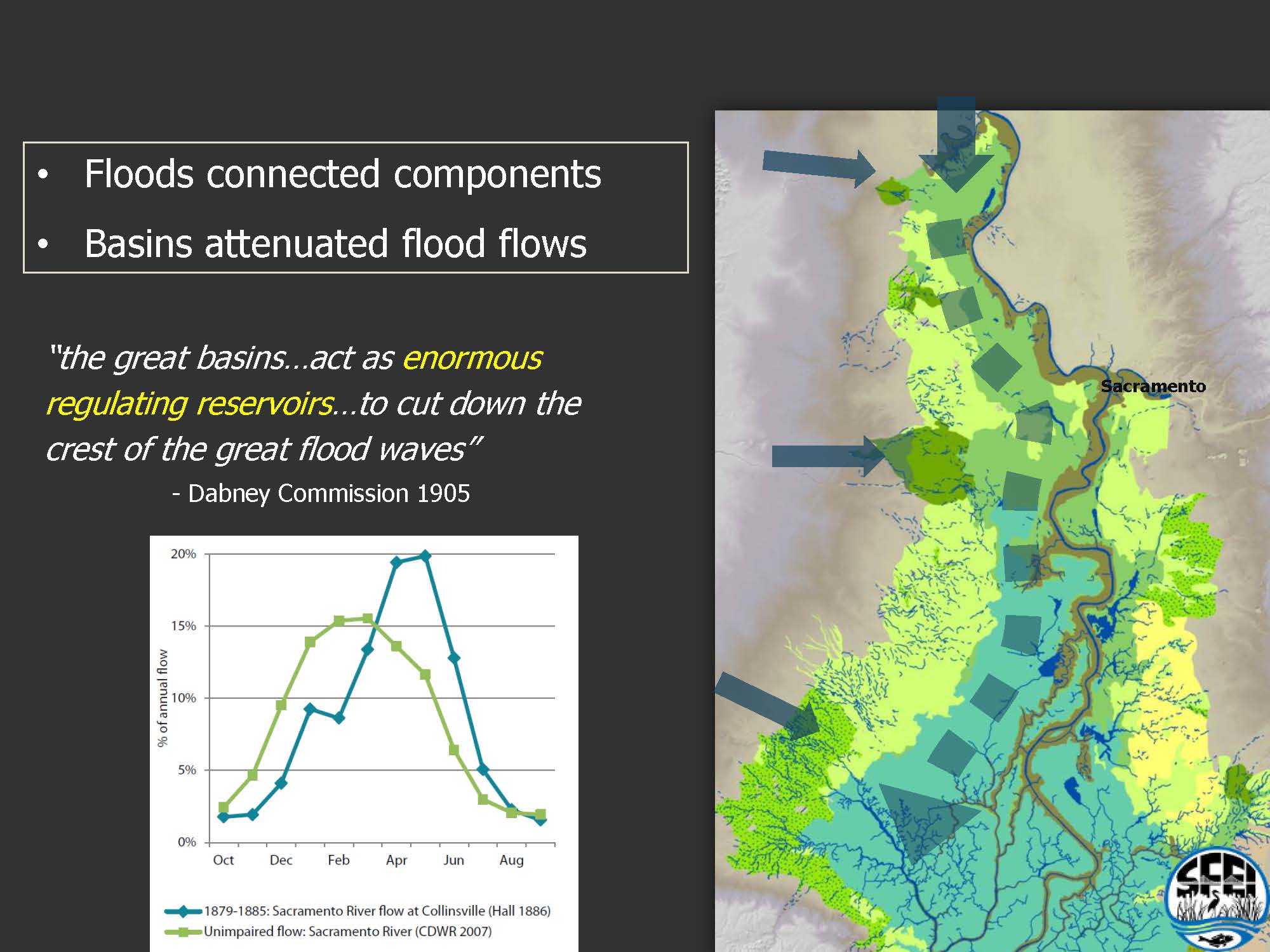 • Floods connected components
• Basins attenuated flood flows

"the great basins…act as enormous regulating reservoirs…to cut down the crest of the great flood waves"

- Dabney Commission 1905

20%
15%
10%
5%
0%
% of annual flow
Oct Dec Feb Apr Jun Aug

1879-1885: Sacramento River flow at Collinsville (Hall 1886)
Unimpaired flow: Sacramento River (CDWR 2007)

Sacramento

SFEI